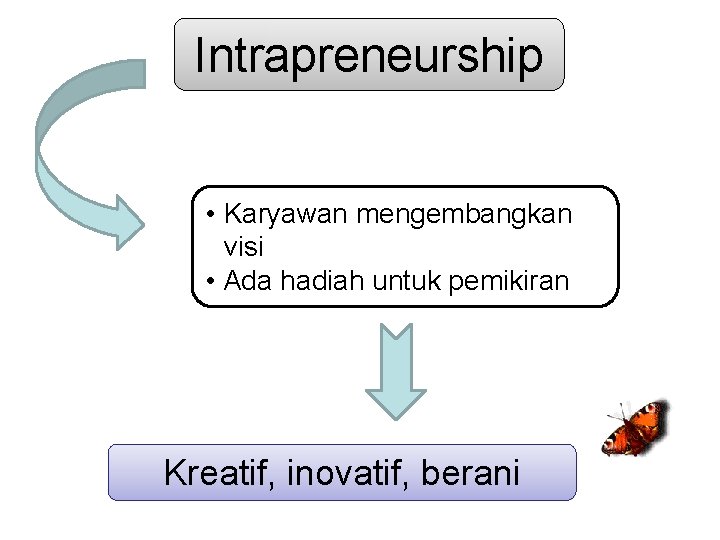 Intrapreneurship

• Karyawan mengembangkan visi
• Ada hadiah untuk pemikiran

Kreatif, inovatif, berani